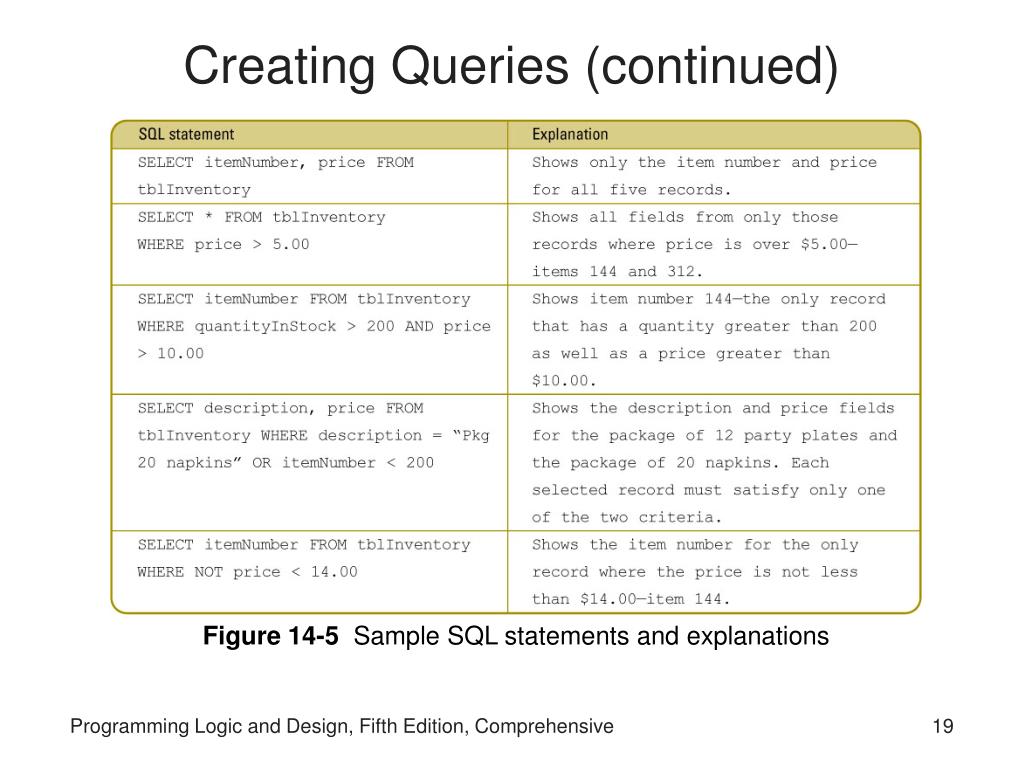 Creating Queries (continued)

| SQL statement | Explanation |
|---|---|
| SELECT itemNumber, price FROM tblInventory | Shows only the item number and price for all five records. |
| SELECT * FROM tblInventory WHERE price > 5.00 | Shows all fields from only those records where price is over \$5.00—items 144 and 312. |
| SELECT itemNumber FROM tblInventory WHERE quantityInStock > 200 AND price > 10.00 | Shows item number 144—the only record that has a quantity greater than 200 as well as a price greater than \$10.00. |
| SELECT description, price FROM tblInventory WHERE description = “Pkg 20 napkins” OR itemNumber < 200 | Shows the description and price fields for the package of 12 party plates and the package of 20 napkins. Each selected record must satisfy only one of the two criteria. |
| SELECT itemNumber FROM tblInventory WHERE NOT price < 14.00 | Shows the item number for the only record where the price is not less than \$14.00—item 144. |

**Figure 14-5** Sample SQL statements and explanations

Programming Logic and Design, Fifth Edition, Comprehensive

19